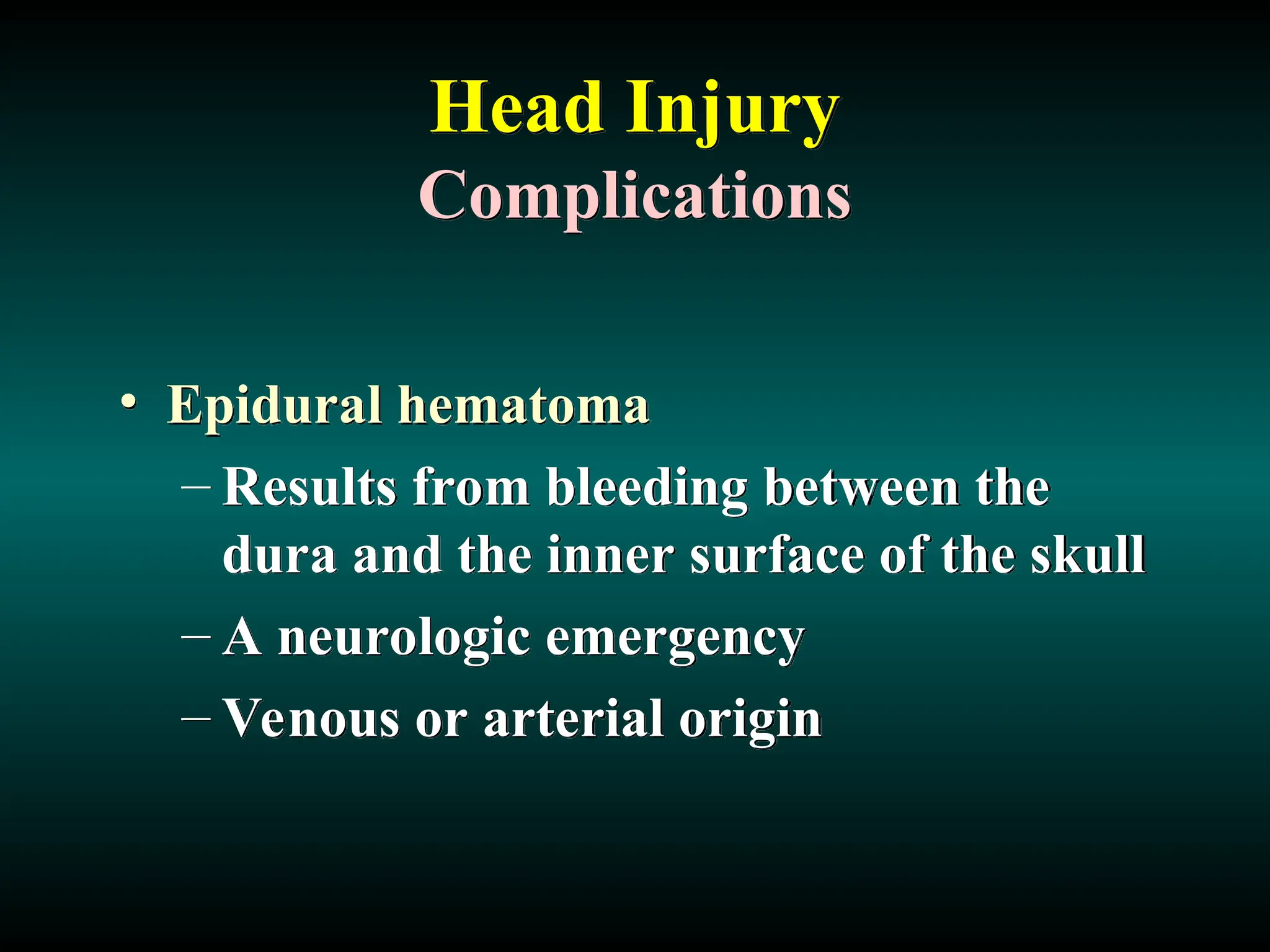 Head Injury
Complications

• Epidural hematoma
– Results from bleeding between the dura and the inner surface of the skull
– A neurologic emergency
– Venous or arterial origin